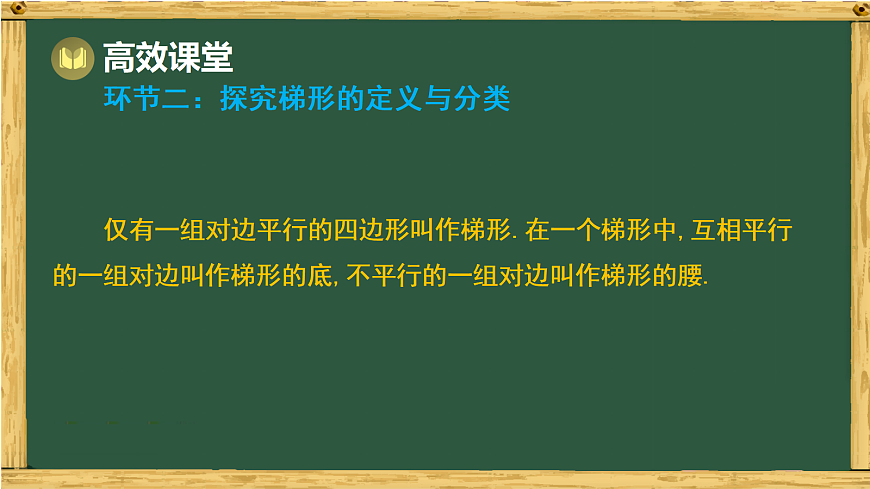 高效课堂
环节二：探究梯形的定义与分类

仅有一组对边平行的四边形叫作梯形. 在一个梯形中, 互相平行的一组对边叫作梯形的底, 不平行的一组对边叫作梯形的腰.